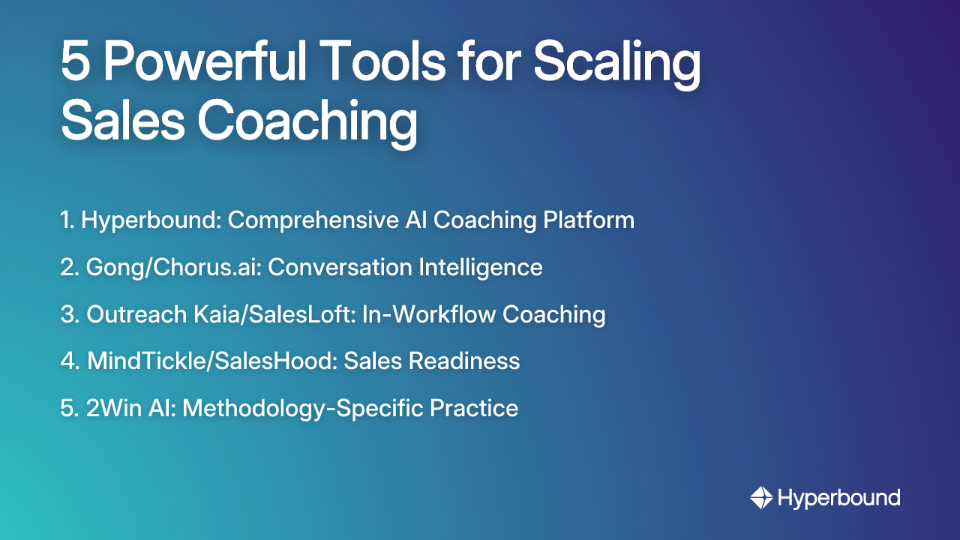 5 Powerful Tools for Scaling Sales Coaching

1. Hyperbound: Comprehensive AI Coaching Platform
2. Gong/Chorus.ai: Conversation Intelligence
3. Outreach Kaia/SalesLoft: In-Workflow Coaching
4. MindTickle/SalesHood: Sales Readiness
5. 2Win AI: Methodology-Specific Practice

Hyperbound